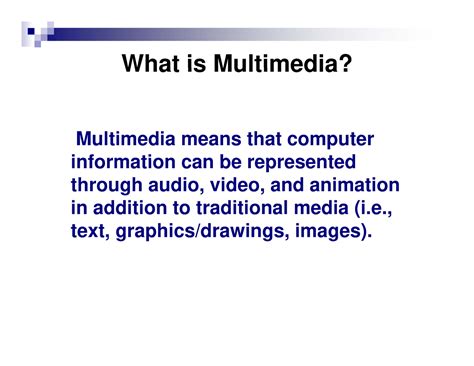 What is Multimedia?

Multimedia means that computer information can be represented through audio, video, and animation in addition to traditional media (i.e., text, graphics/drawings, images).